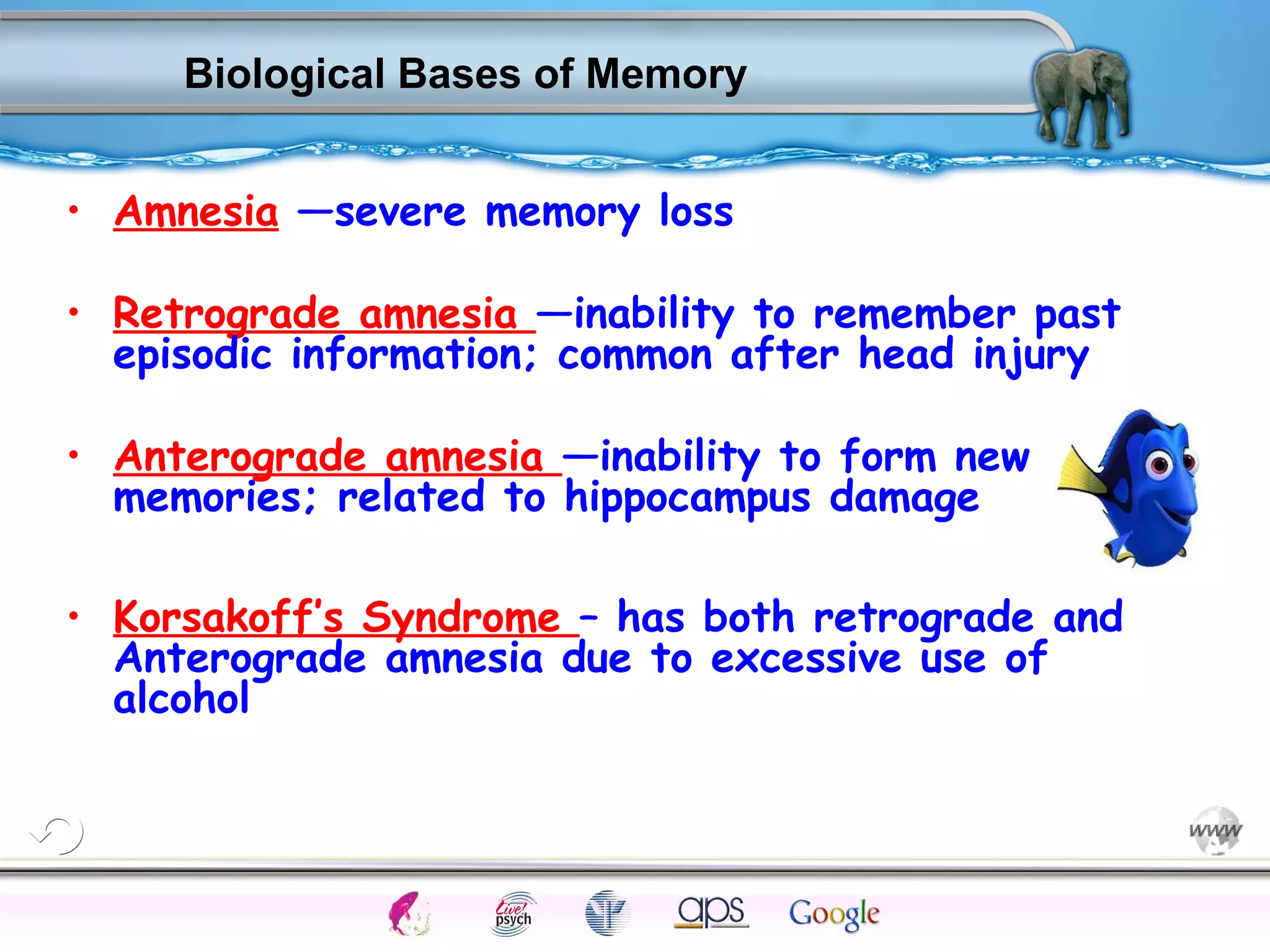 Biological Bases of Memory

• Amnesia —severe memory loss

• Retrograde amnesia —inability to remember past episodic information; common after head injury

• Anterograde amnesia —inability to form new memories; related to hippocampus damage

• Korsakoff's Syndrome – has both retrograde and Anterograde amnesia due to excessive use of alcohol

www

Live! psych

aps

Google